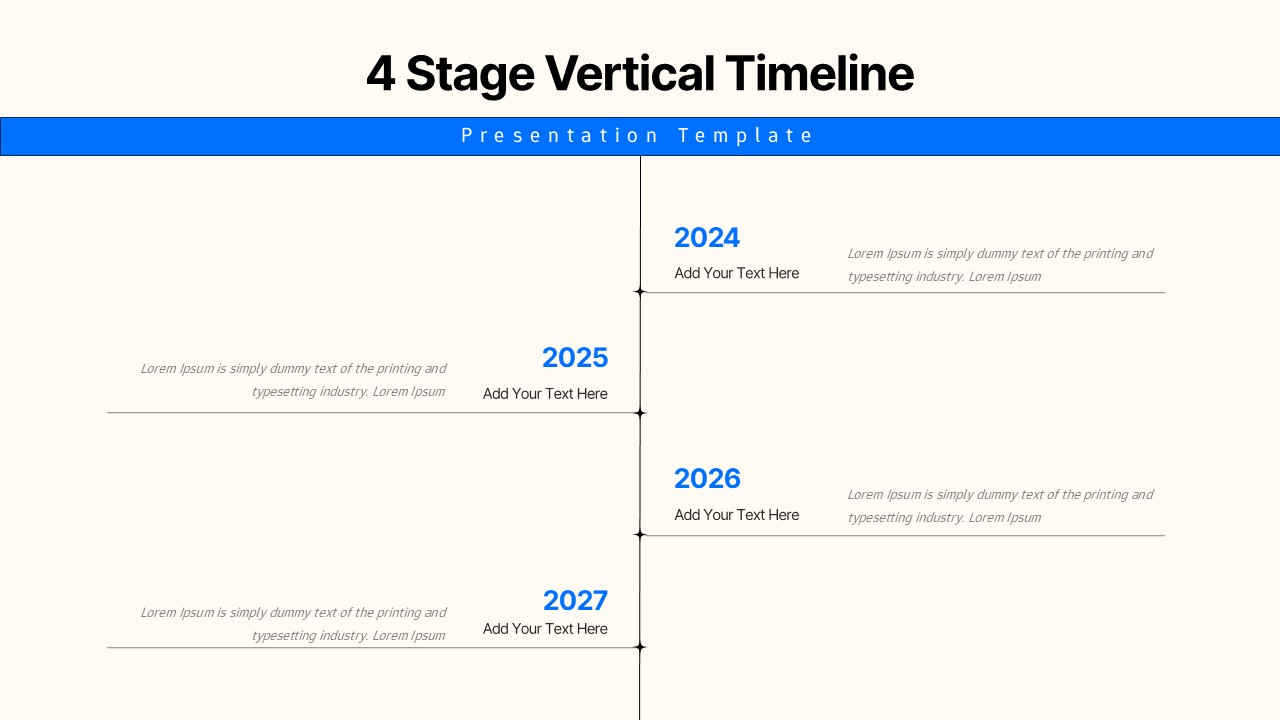 4 Stage Vertical Timeline

Presentation Template

2024
Add Your Text Here
Lorem Ipsum is simply dummy text of the printing and typesetting industry. Lorem Ipsum

2025
Add Your Text Here
Lorem Ipsum is simply dummy text of the printing and typesetting industry. Lorem Ipsum

2026
Add Your Text Here
Lorem Ipsum is simply dummy text of the printing and typesetting industry. Lorem Ipsum

2027
Add Your Text Here
Lorem Ipsum is simply dummy text of the printing and typesetting industry. Lorem Ipsum